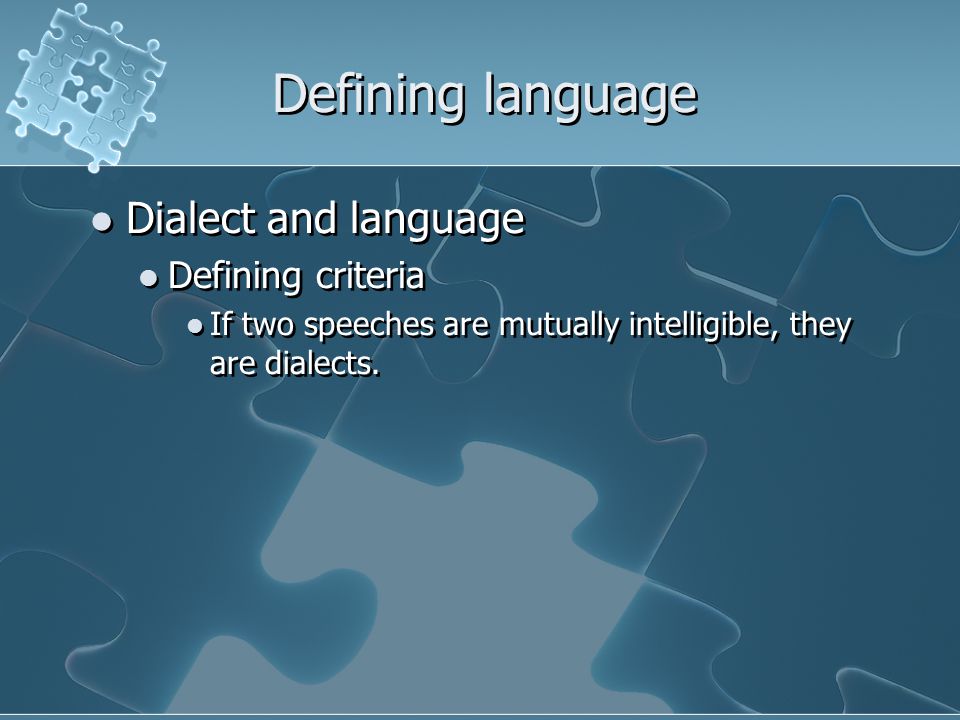 Defining language

- Dialect and language
  - Defining criteria
    - If two speeches are mutually intelligible, they are dialects.